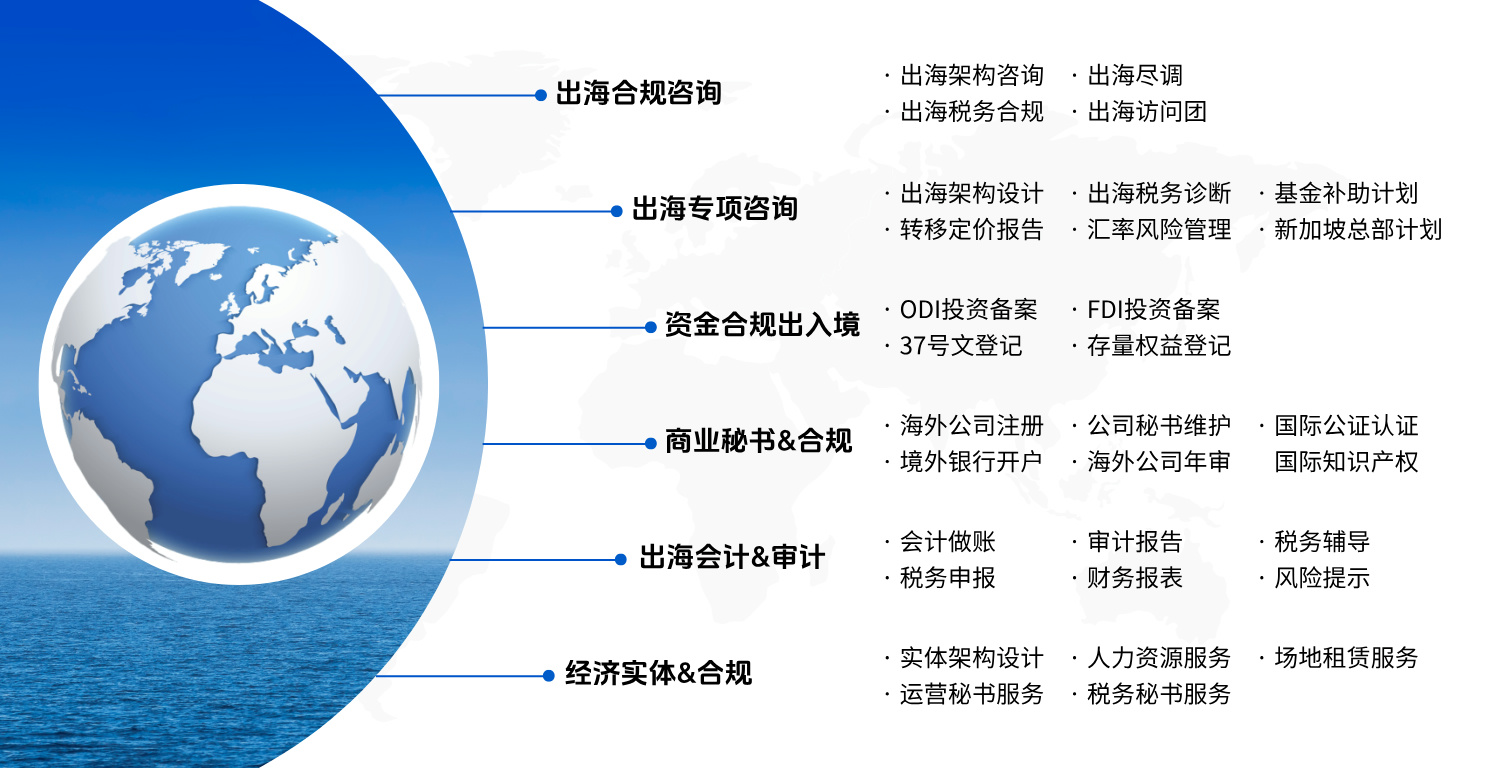 出海合规咨询

· 出海架构咨询 · 出海尽调
· 出海税务合规 · 出海访问团

出海专项咨询

· 出海架构设计 · 出海税务诊断 · 基金补助计划
· 转移定价报告 · 汇率风险管理 · 新加坡总部计划

资金合规出入境

· ODI投资备案 · FDI投资备案
· 37号文登记 · 存量权益登记

商业秘书&合规

· 海外公司注册 · 公司秘书维护 · 国际公证认证
· 境外银行开户 · 海外公司年审 国际知识产权

出海会计&审计

· 会计做账 · 审计报告 · 税务辅导
· 税务申报 · 财务报表 · 风险提示

经济实体&合规

· 实体架构设计 · 人力资源服务 · 场地租赁服务
· 运营秘书服务 · 税务秘书服务